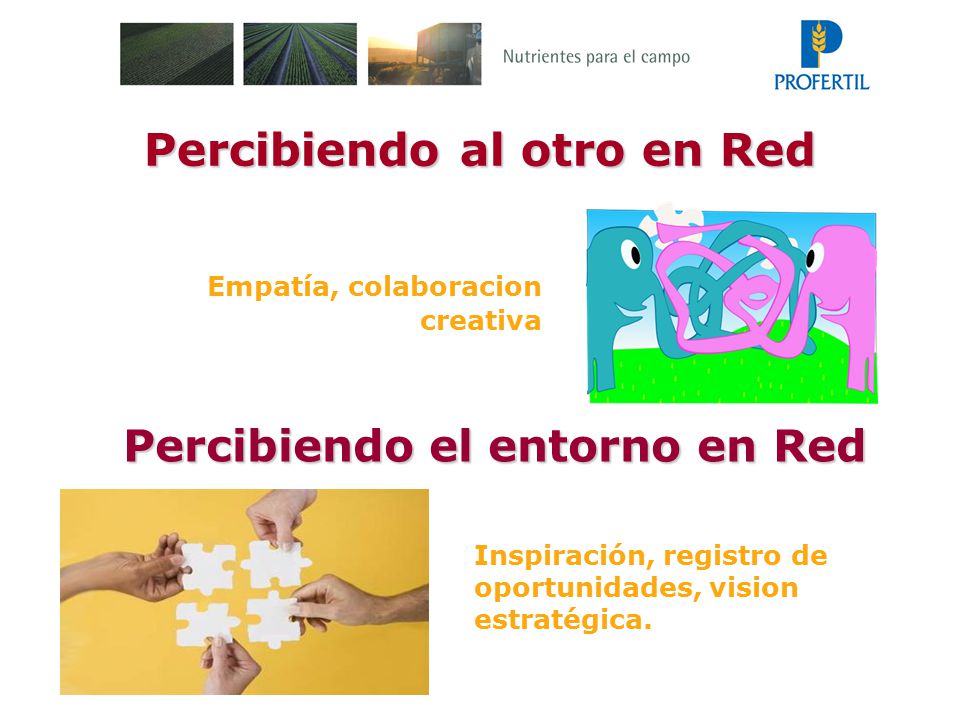 Nutrientes para el campo

PROFERTIL

Percibiendo al otro en Red

Empatía, colaboracion creativa

Percibiendo el entorno en Red

Inspiración, registro de oportunidades, vision estratégica.